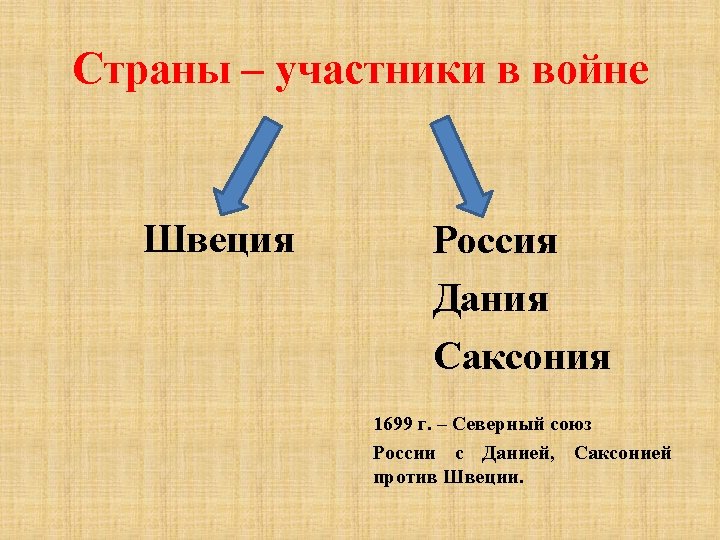 Страны – участники в войне

Швеция

Россия

Дания

Саксония

1699 г. – Северный союз

России с Данией, Саксонией против Швеции.